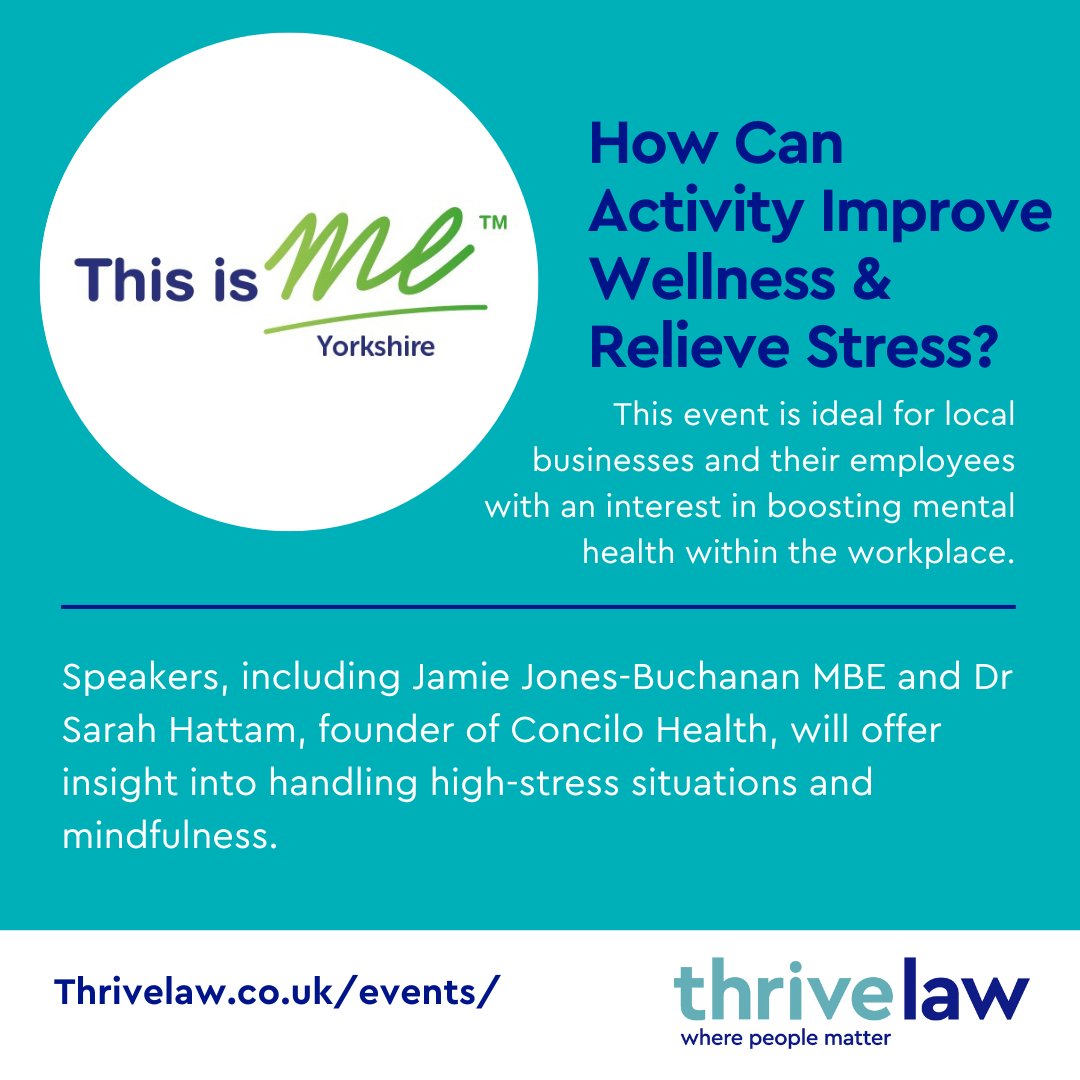 This is Me™
Yorkshire

How Can Activity Improve Wellness & Relieve Stress?

This event is ideal for local businesses and their employees with an interest in boosting mental health within the workplace.

Speakers, including Jamie Jones-Buchanan MBE and Dr Sarah Hattam, founder of Concilo Health, will offer insight into handling high-stress situations and mindfulness.

Thrivelaw.co.uk/events/

thrivelaw
where people matter